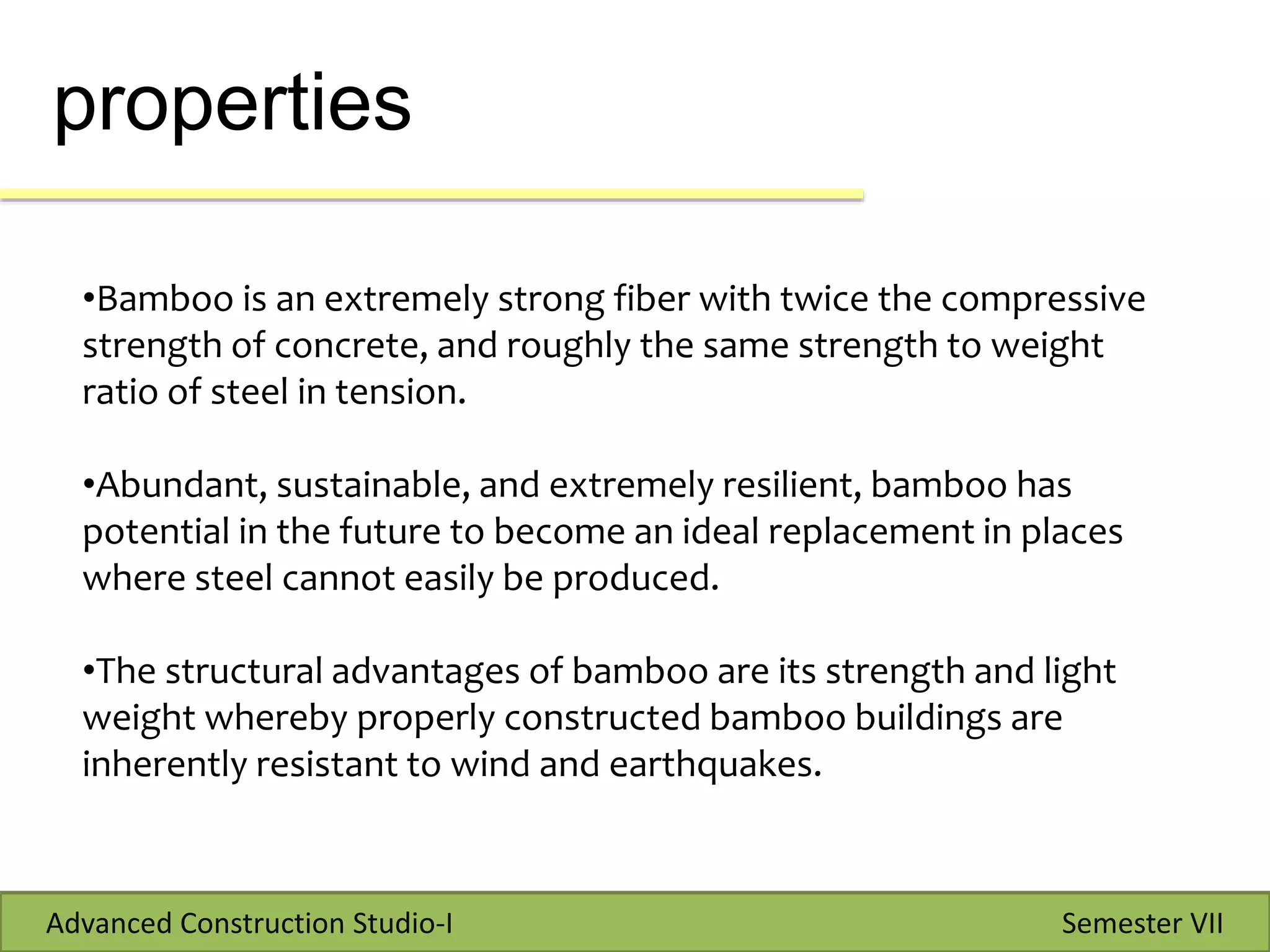 properties

•Bamboo is an extremely strong fiber with twice the compressive strength of concrete, and roughly the same strength to weight ratio of steel in tension.

•Abundant, sustainable, and extremely resilient, bamboo has potential in the future to become an ideal replacement in places where steel cannot easily be produced.

•The structural advantages of bamboo are its strength and light weight whereby properly constructed bamboo buildings are inherently resistant to wind and earthquakes.

Advanced Construction Studio-I

Semester VII